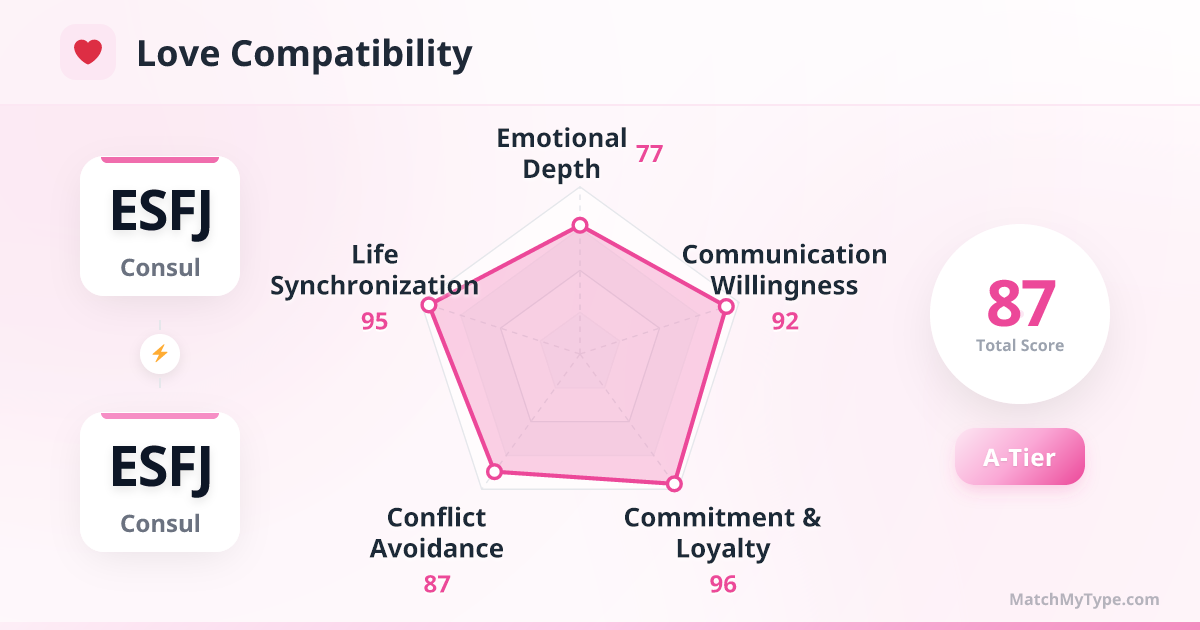 Love Compatibility

ESFJ
Consul

ESFJ
Consul

Emotional Depth
77

Communication Willingness
92

Commitment & Loyalty
96

Conflict Avoidance
87

Life Synchronization
95

87
Total Score

A-Tier

MatchMyType.com